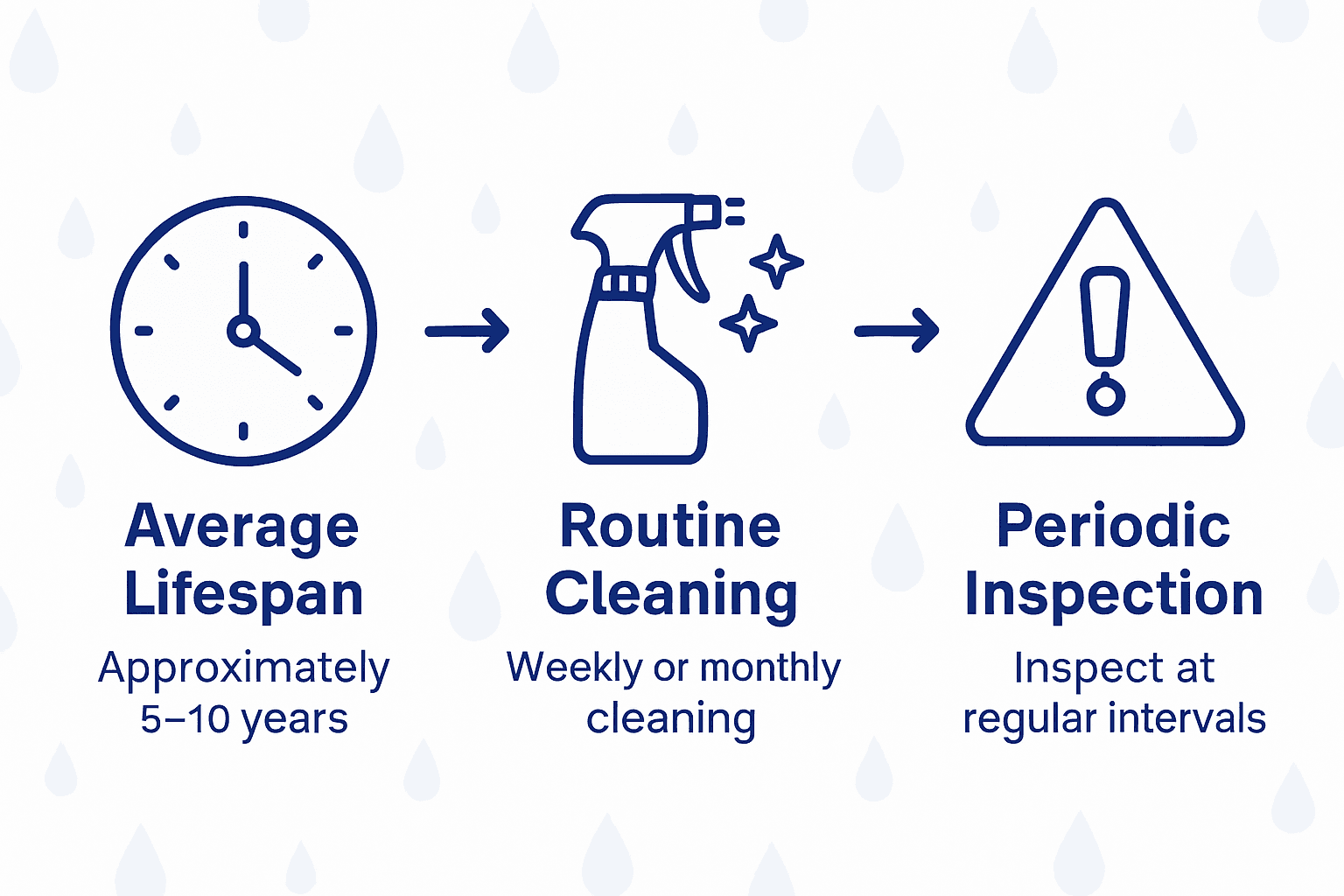 Average Lifespan

Approximately 5–10 years

Routine Cleaning

Weekly or monthly cleaning

Periodic Inspection

Inspect at regular intervals